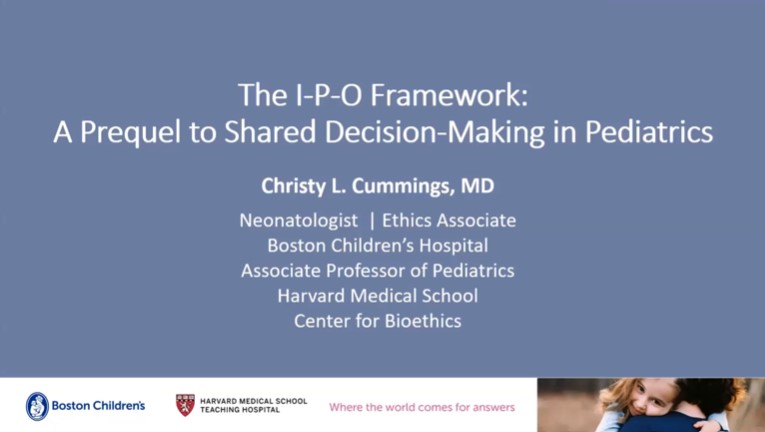 The I-P-O Framework:
A Prequel to Shared Decision-Making in Pediatrics

Christy L. Cummings, MD

Neonatologist | Ethics Associate
Boston Children's Hospital
Associate Professor of Pediatrics
Harvard Medical School
Center for Bioethics

Boston Children's

HARVARD MEDICAL SCHOOL
TEACHING HOSPITAL

Where the world comes for answers